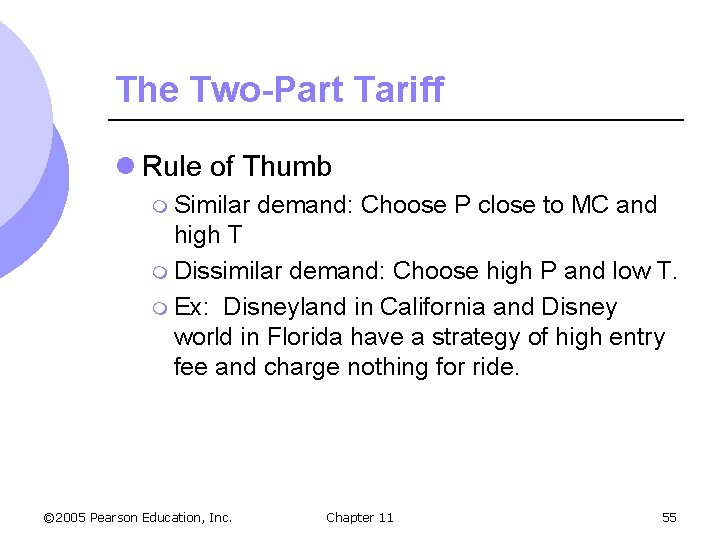 The Two-Part Tariff

Rule of Thumb

Similar demand: Choose P close to MC and high T

Dissimilar demand: Choose high P and low T.

Ex:  Disneyland in California and Disney world in Florida have a strategy of high entry fee and charge nothing for ride.

©2005 Pearson Education, Inc.

Chapter 11

55